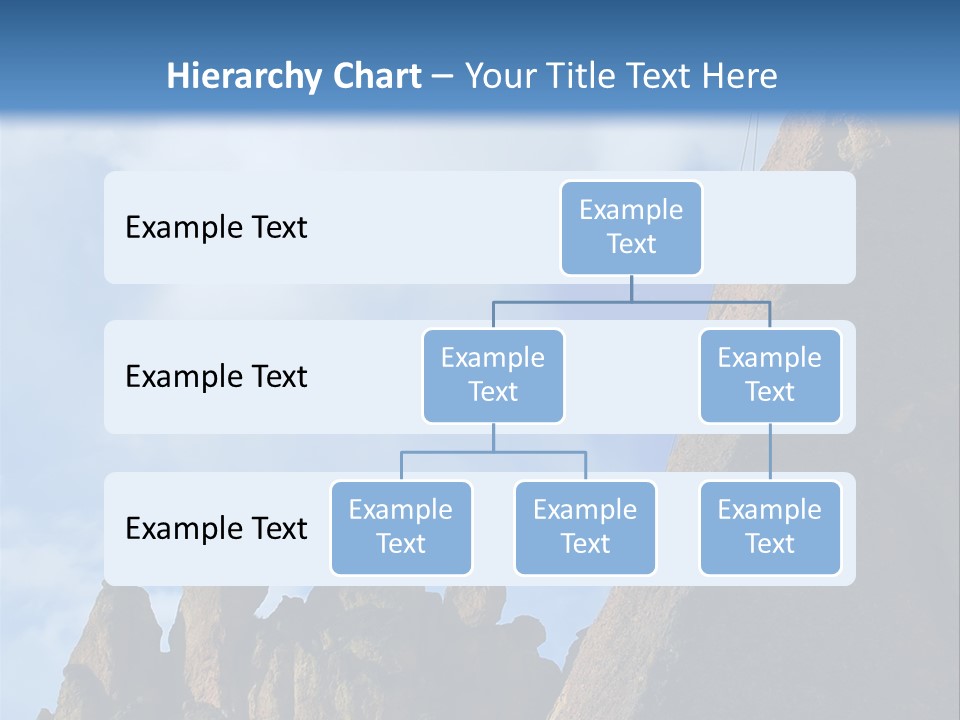 Hierarchy Chart – Your Title Text Here

Example Text

Example Text

Example Text

Example Text

Example Text

Example Text

Example Text

Example Text

Example Text